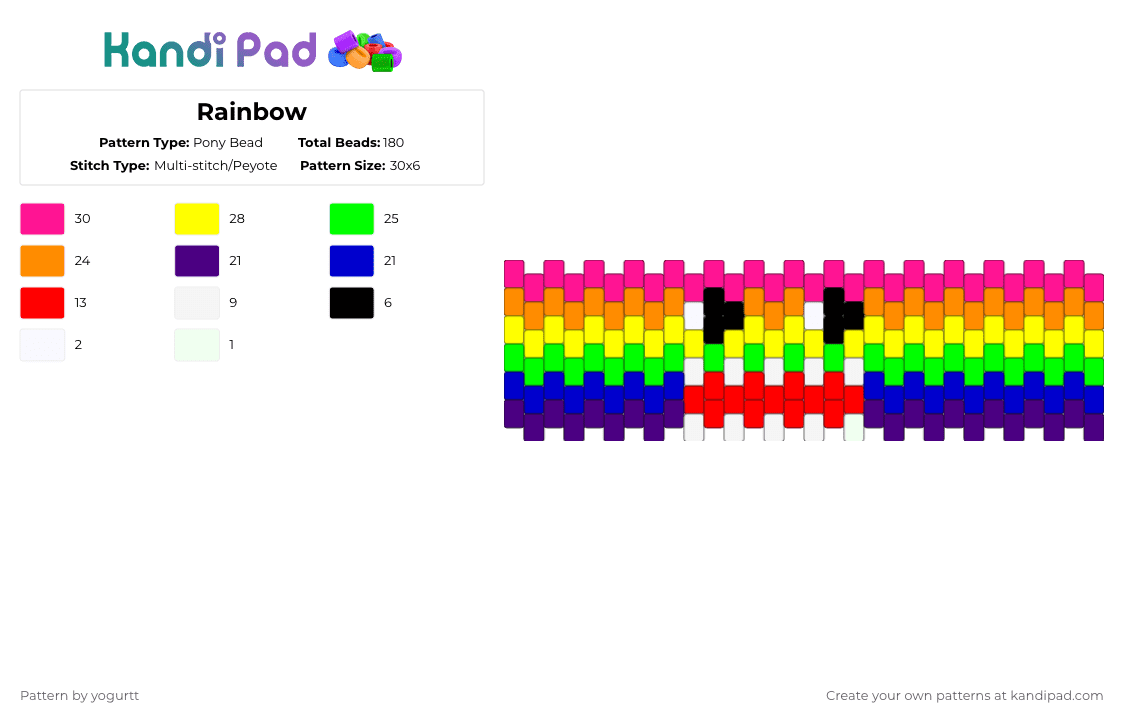 Kandi Pad

Rainbow

Pattern Type: Pony Bead
Total Beads: 180
Stitch Type: Multi-stitch/Peyote
Pattern Size: 30x6

30
28
25
24
21
21
13
9
6
2
1

Pattern by yogurtt

Create your own patterns at kandipad.com